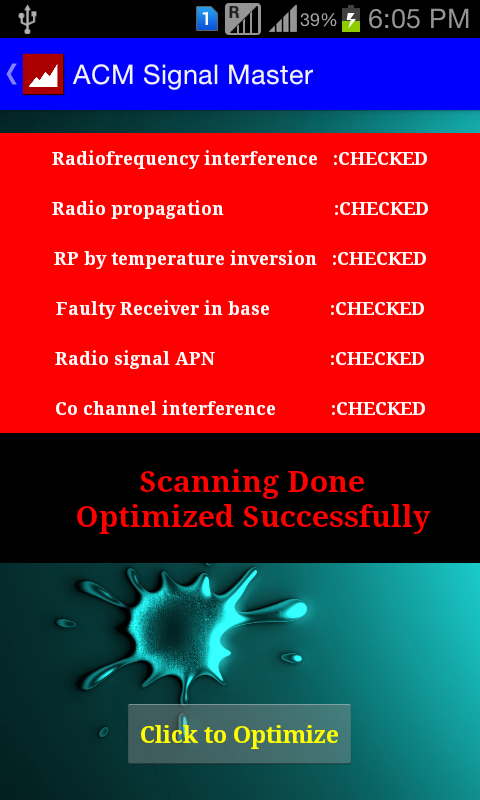 1 R 39% 6:05 PM

ACM Signal Master

Radiofrequency interference :CHECKED

Radio propagation :CHECKED

RP by temperature inversion :CHECKED

Faulty Receiver in base :CHECKED

Radio signal APN :CHECKED

Co channel interference :CHECKED

Scanning Done
Optimized Successfully

Click to Optimize